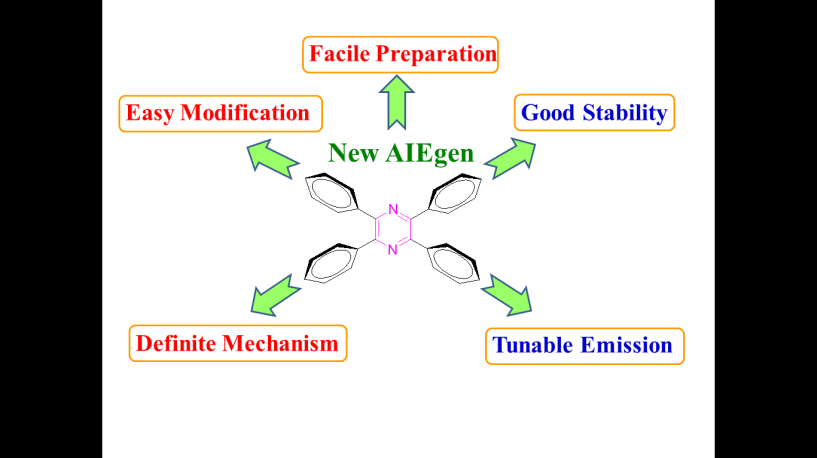 Facile Preparation

Easy Modification

Good Stability

New AIEgen

N

N

Definite Mechanism

Tunable Emission